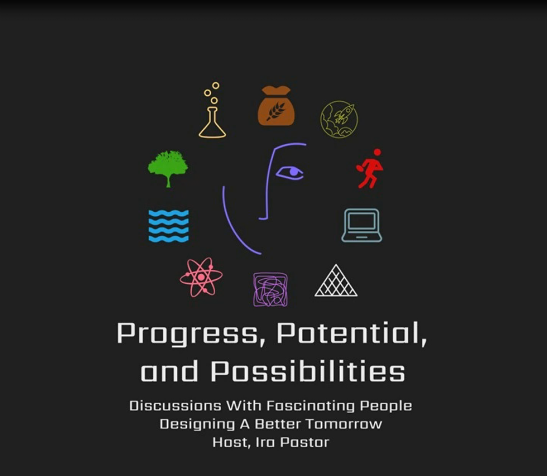 Progress, Potential, and Possibilities

Discussions With Fascinating People
Designing A Better Tomorrow
Host, Ira Pastor